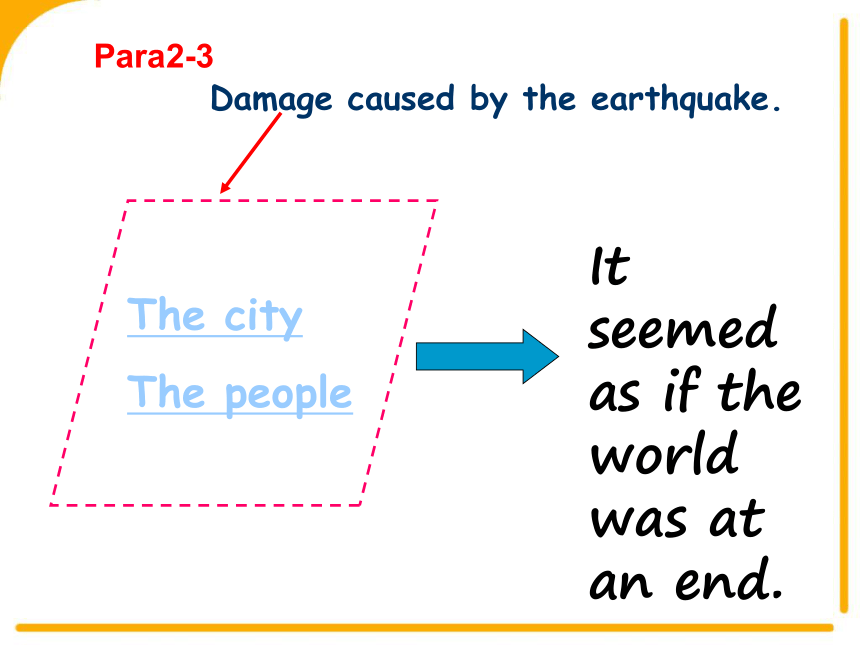 Para2-3

Damage caused by the earthquake.

The city

The people

It seemed as if the world was at an end.